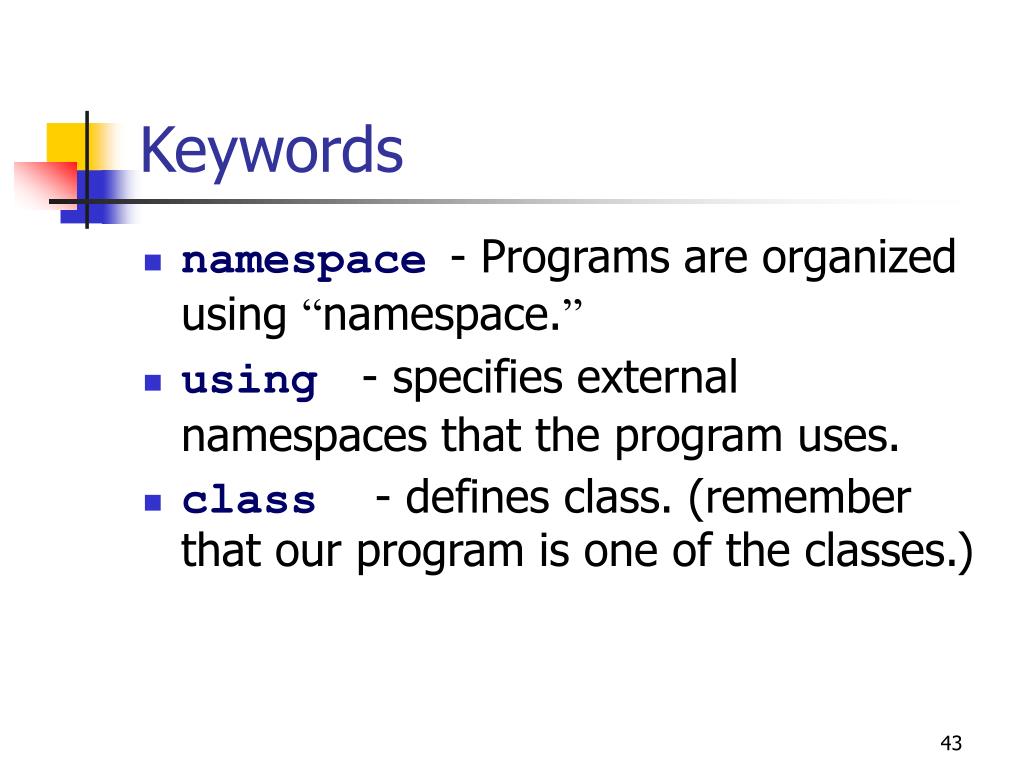 Keywords

- namespace - Programs are organized using “namespace.”
- using - specifies external namespaces that the program uses.
- class - defines class. (remember that our program is one of the classes.)

43